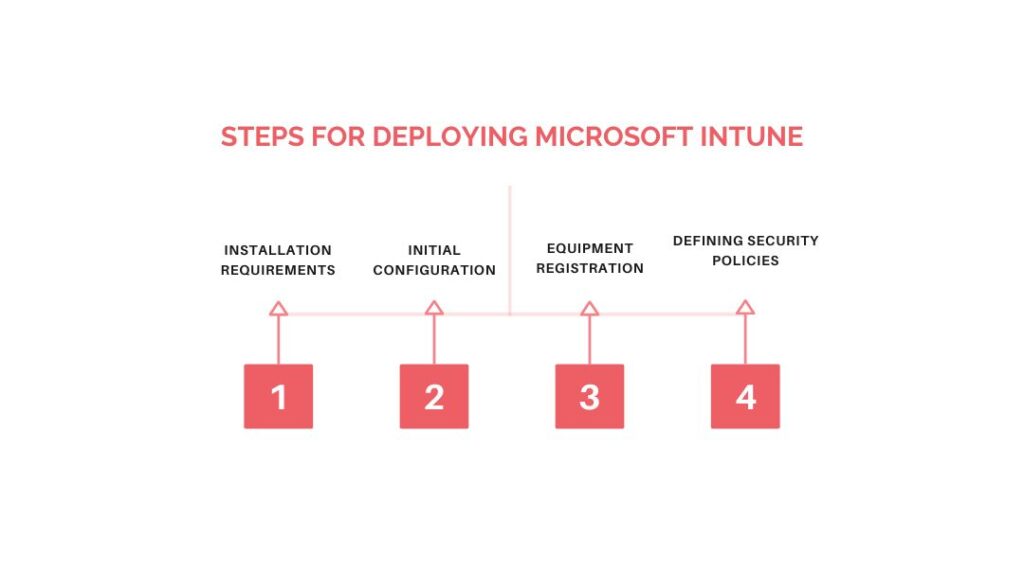 STEPS FOR DEPLOYING MICROSOFT INTUNE

INSTALLATION REQUIREMENTS

INITIAL CONFIGURATION

EQUIPMENT REGISTRATION

DEFINING SECURITY POLICIES

1

2

3

4